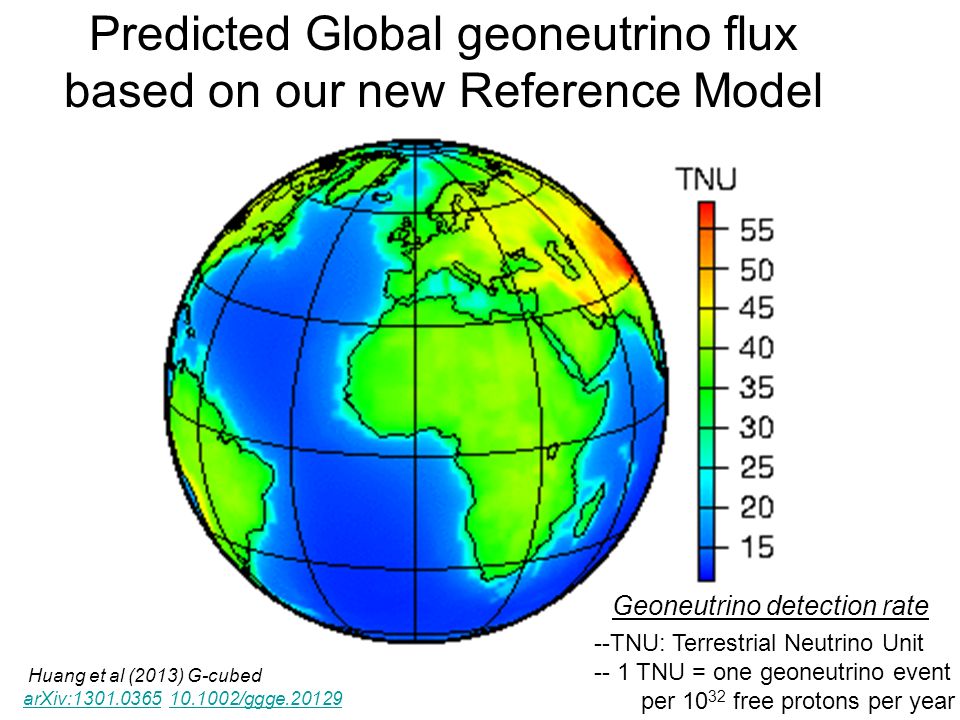 Predicted Global geoneutrino flux based on our new Reference Model

TNU
55
50
45
40
35
30
25
20
15

Geoneutrino detection rate

--TNU: Terrestrial Neutrino Unit
-- 1 TNU = one geoneutrino event per $10^{32}$ free protons per year

Huang et al (2013) G-cubed
arXiv:1301.0365 10.1002/ggge.20129